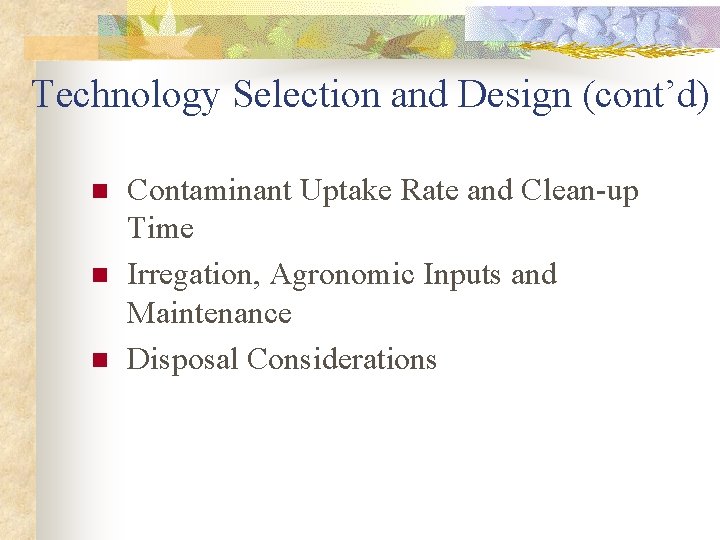 Technology Selection and Design (cont'd)

• Contaminant Uptake Rate and Clean-up Time
• Irregation, Agronomic Inputs and Maintenance
• Disposal Considerations